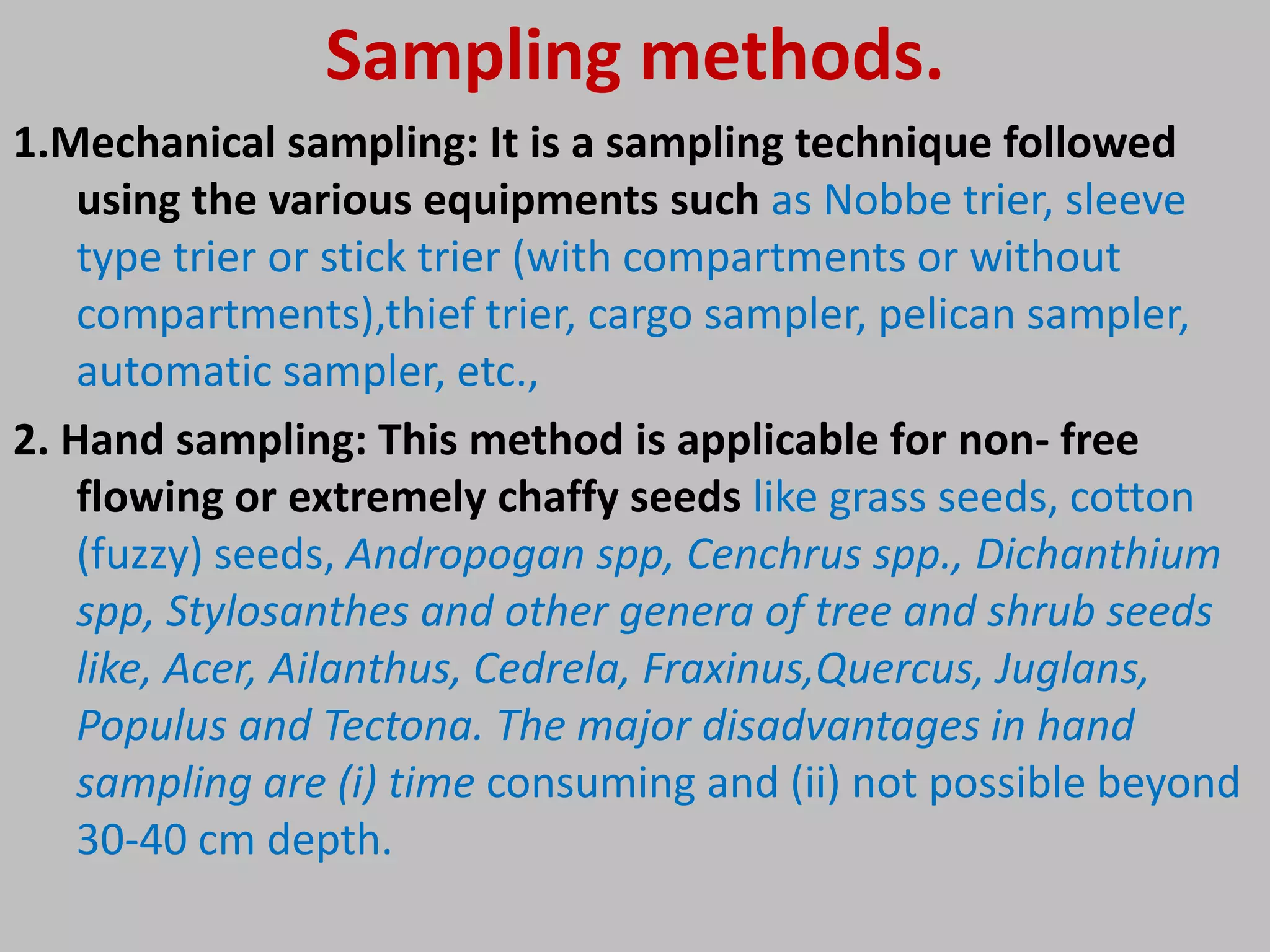 Sampling methods.

1.Mechanical sampling: It is a sampling technique followed using the various equipments such as Nobbe trier, sleeve type trier or stick trier (with compartments or without compartments),thief trier, cargo sampler, pelican sampler, automatic sampler, etc.,

2. Hand sampling: This method is applicable for non- free flowing or extremely chaffy seeds like grass seeds, cotton (fuzzy) seeds, Andropogan spp, Cenchrus spp., Dichanthium spp, Stylosanthes and other genera of tree and shrub seeds like, Acer, Ailanthus, Cedrela, Fraxinus,Quercus, Juglans, Populus and Tectona. The major disadvantages in hand sampling are (i) time consuming and (ii) not possible beyond 30-40 cm depth.